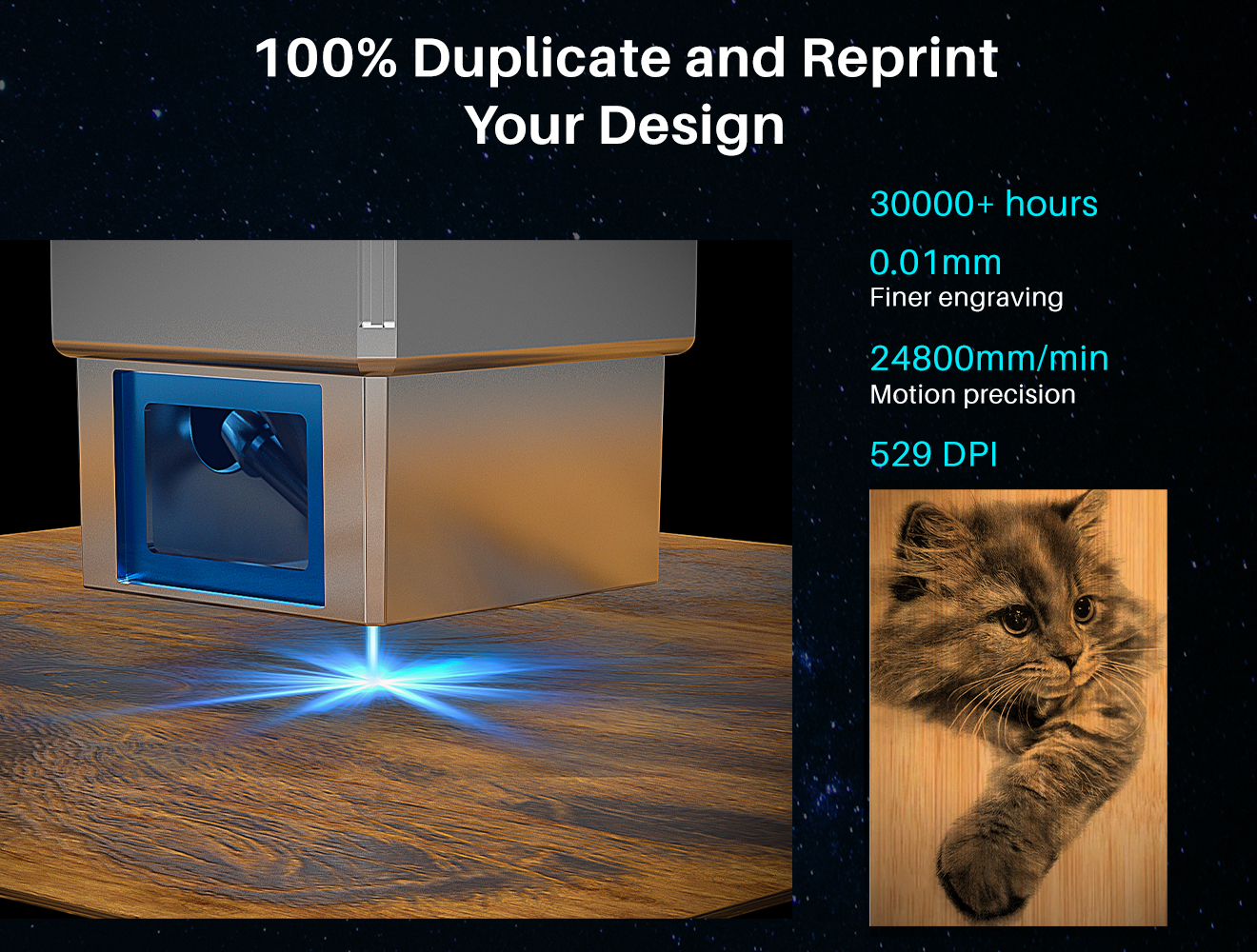 100% Duplicate and Reprint Your Design

30000+ hours

0.01mm
Finer engraving

24800mm/min
Motion precision

529 DPI